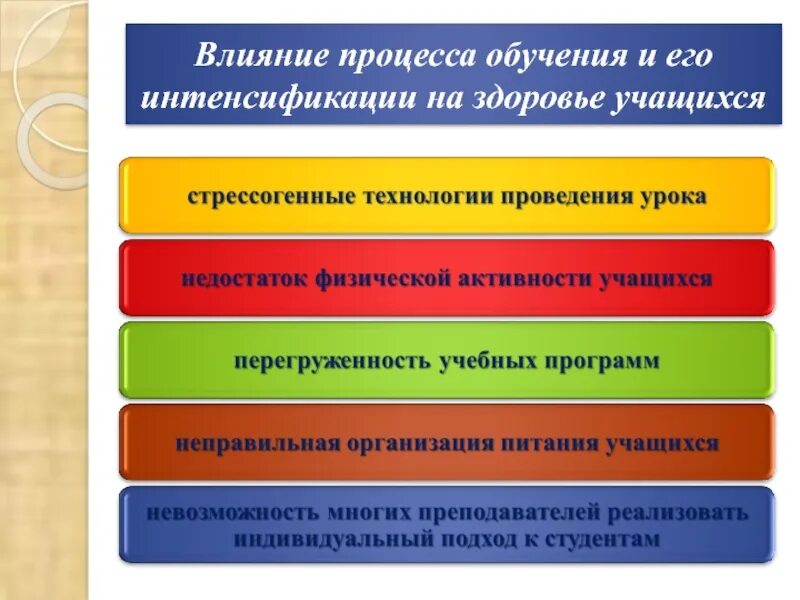 Влияние процесса обучения и его интенсификации на здоровье учащихся

стрессогенные технологии проведения урока

недостаток физической активности учащихся

перегруженность учебных программ

неправильная организация питания учащихся

невозможность многих преподавателей реализовать индивидуальный подход к студентам